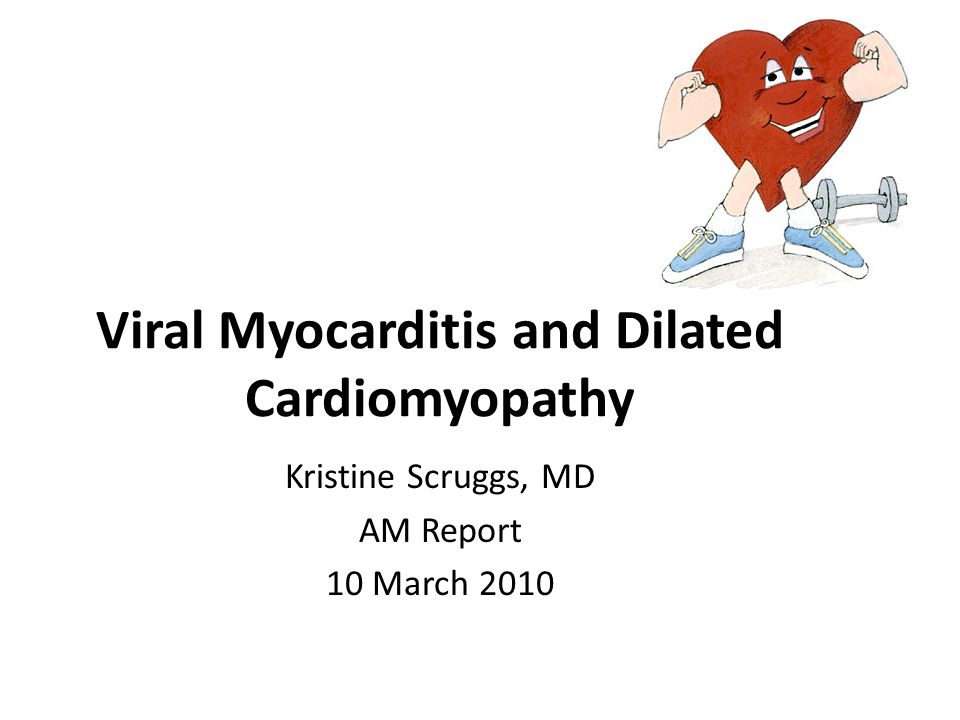 Viral Myocarditis and Dilated Cardiomyopathy

Kristine Scruggs, MD
AM Report
10 March 2010